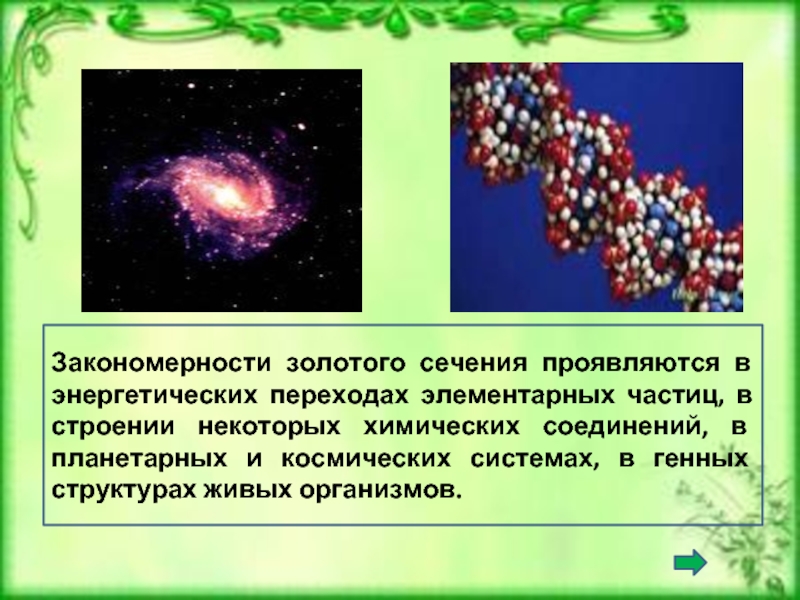 Закономерности золотого сечения проявляются в энергетических переходах элементарных частиц, в строении некоторых химических соединений, в планетарных и космических системах, в генных структурах живых организмов.